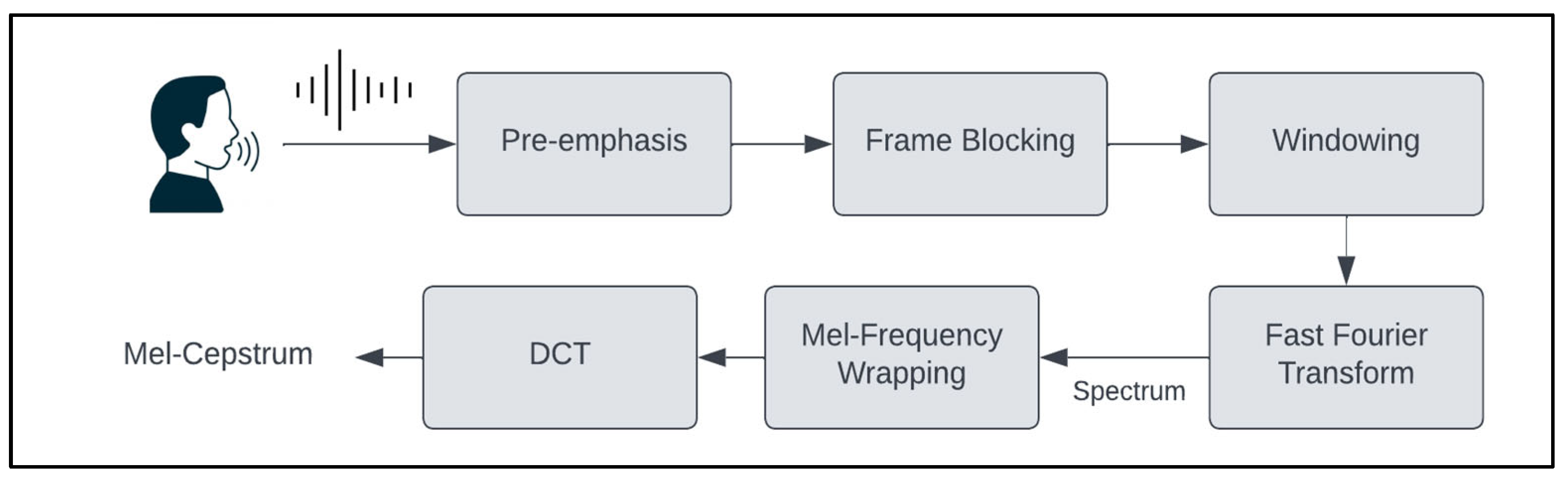 Pre-emphasis

Frame Blocking

Windowing

Fast Fourier Transform

Spectrum

Mel-Frequency Wrapping

DCT

Mel-Cepstrum